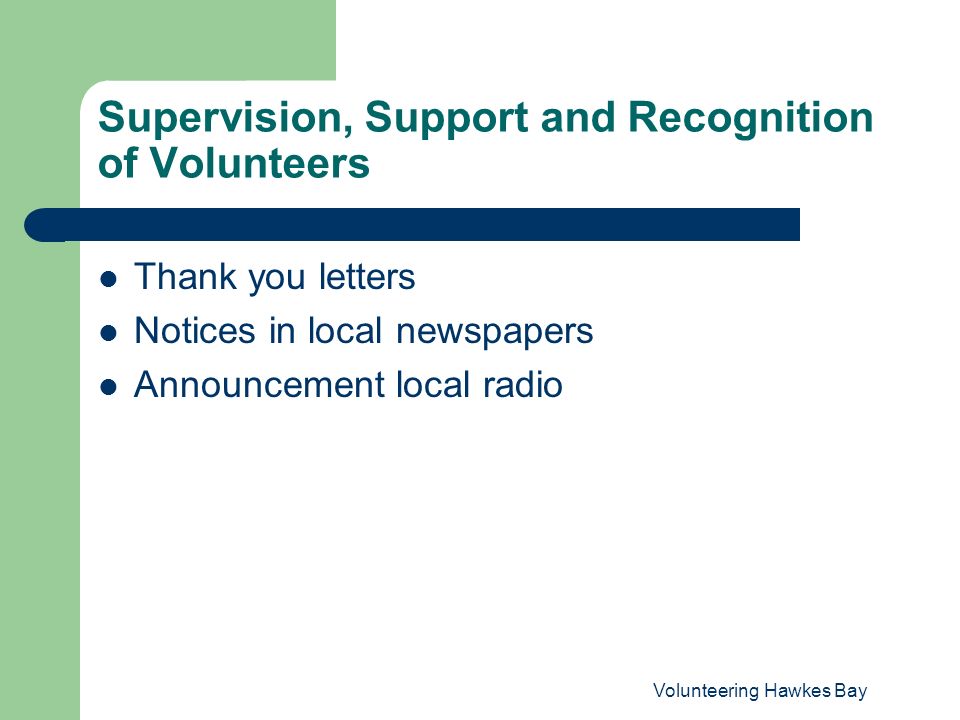 Supervision, Support and Recognition of Volunteers

- Thank you letters
- Notices in local newspapers
- Announcement local radio

Volunteering Hawkes Bay